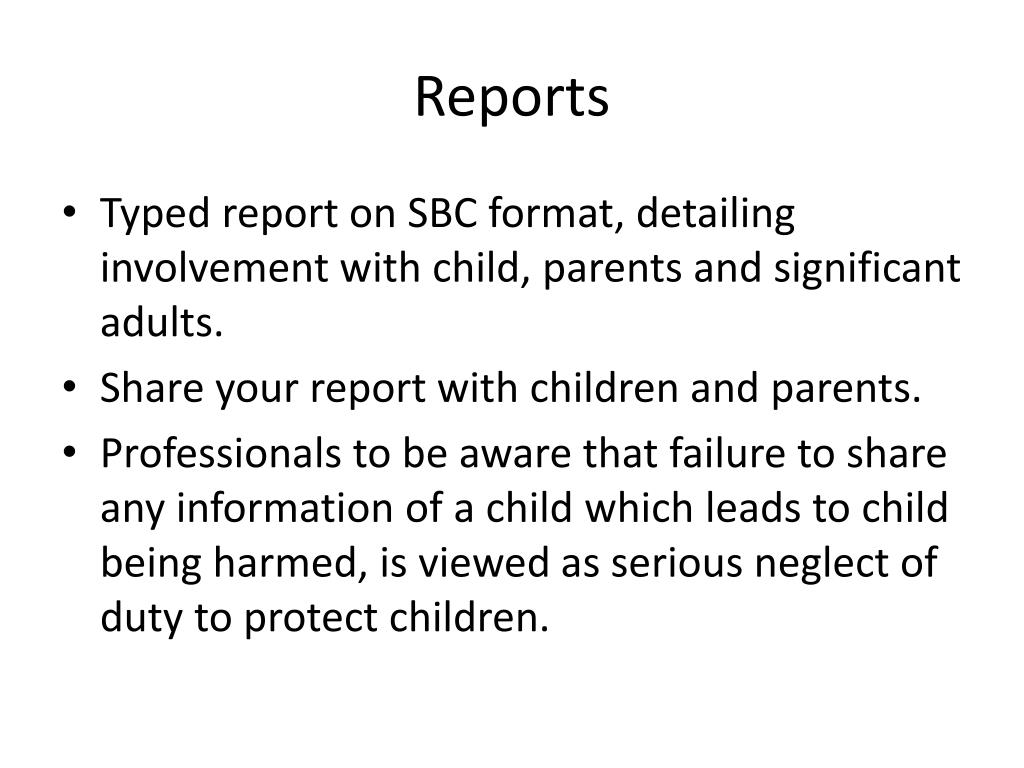 Reports

• Typed report on SBC format, detailing involvement with child, parents and significant adults.
• Share your report with children and parents.
• Professionals to be aware that failure to share any information of a child which leads to child being harmed, is viewed as serious neglect of duty to protect children.